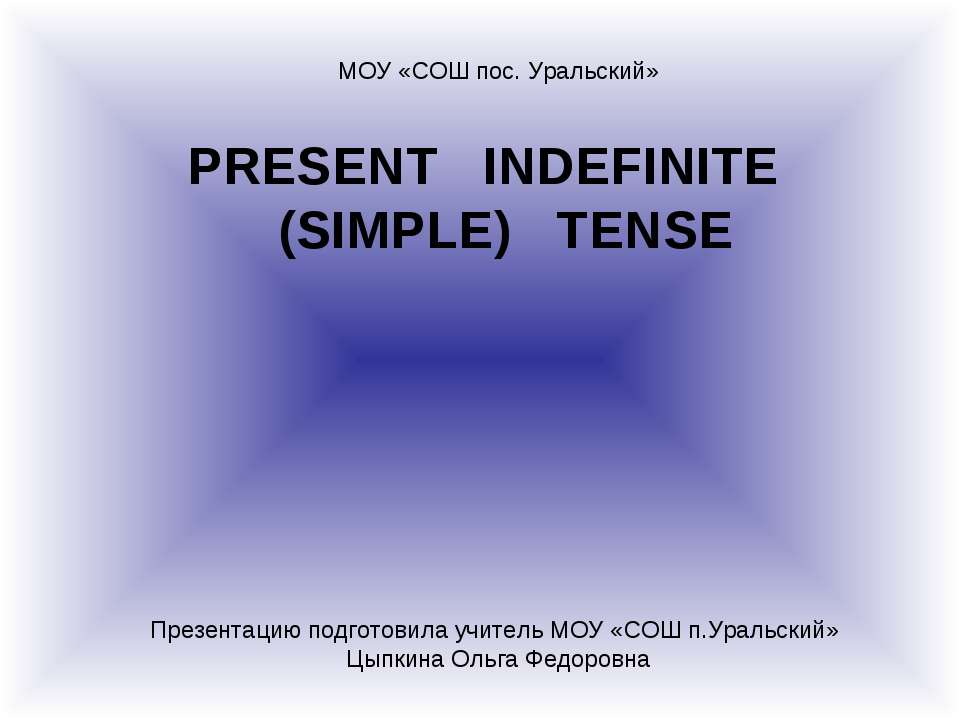 МОУ «СОШ пос. Уральский»

PRESENT INDEFINITE (SIMPLE) TENSE

Презентацию подготовила учитель МОУ «СОШ п.Уральский»
Цыпкина Ольга Федоровна